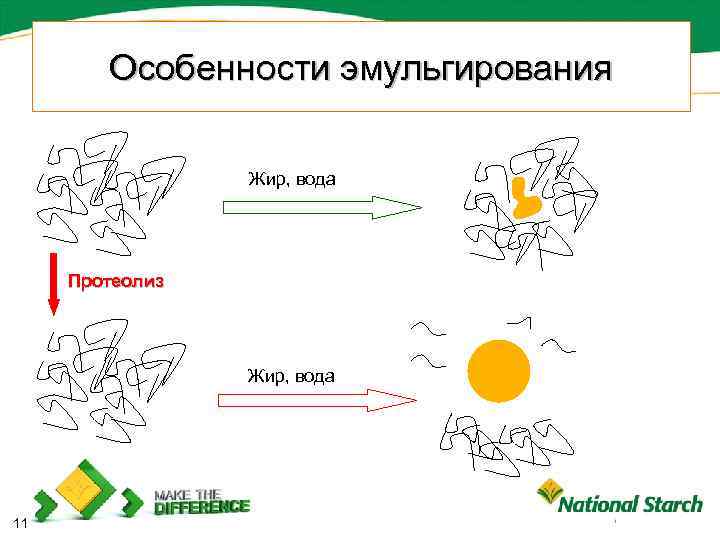 Особенности эмульгирования

Жир, вода

Протеолиз

Жир, вода

MAKE THE DIFFERENCE

National Starch

11